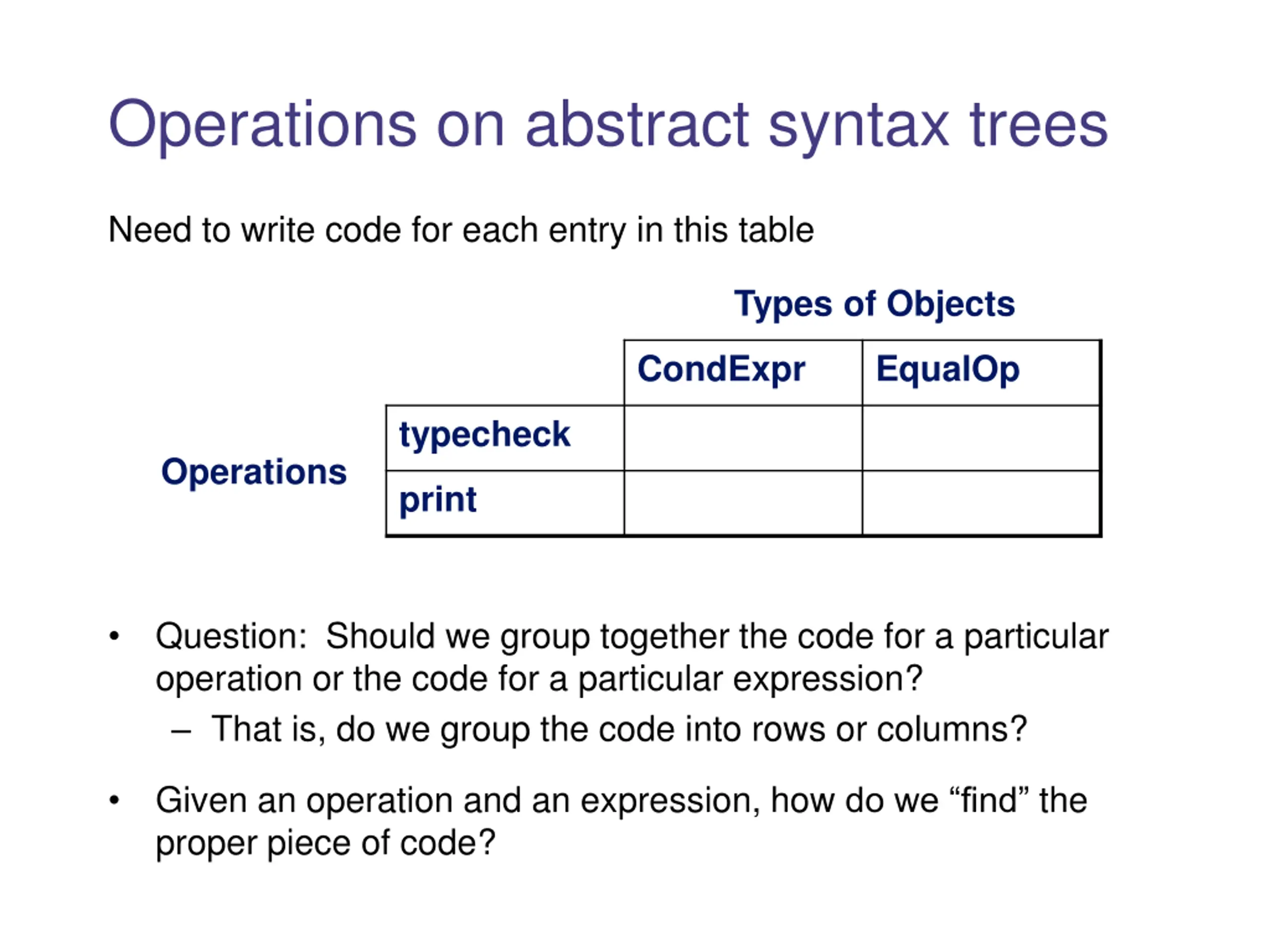 Operations on abstract syntax trees

Need to write code for each entry in this table

Types of Objects

Operations

| | CondExpr | EqualOp |
|---|---|---|
| typecheck | | |
| print | | |

• Question: Should we group together the code for a particular operation or the code for a particular expression?
– That is, do we group the code into rows or columns?

• Given an operation and an expression, how do we “find” the proper piece of code?